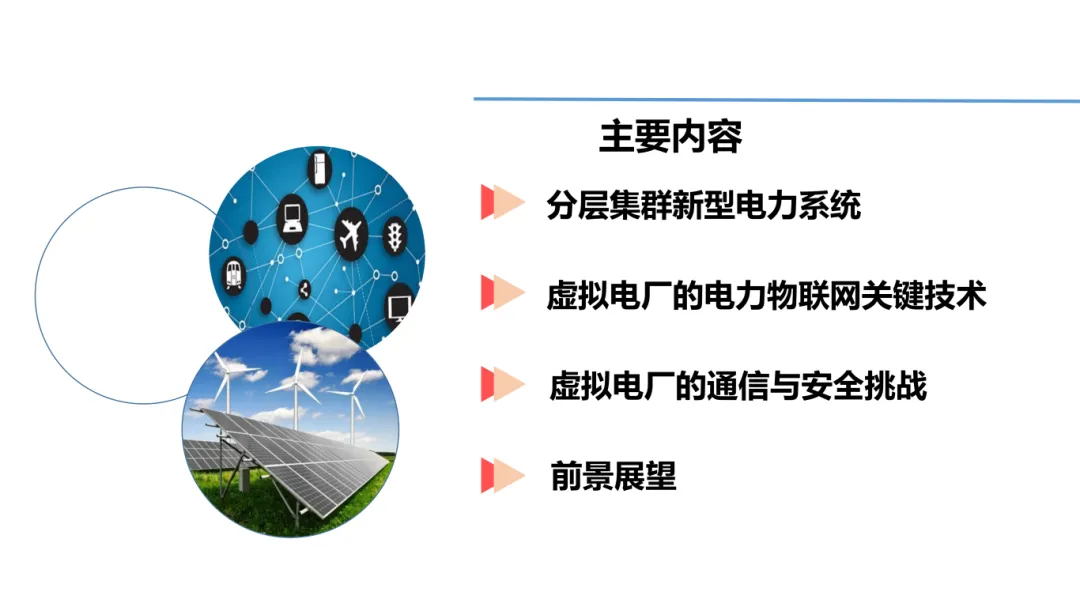 主要内容

分层集群新型电力系统

虚拟电厂的电力物联网关键技术

虚拟电厂的通信与安全挑战

前景展望